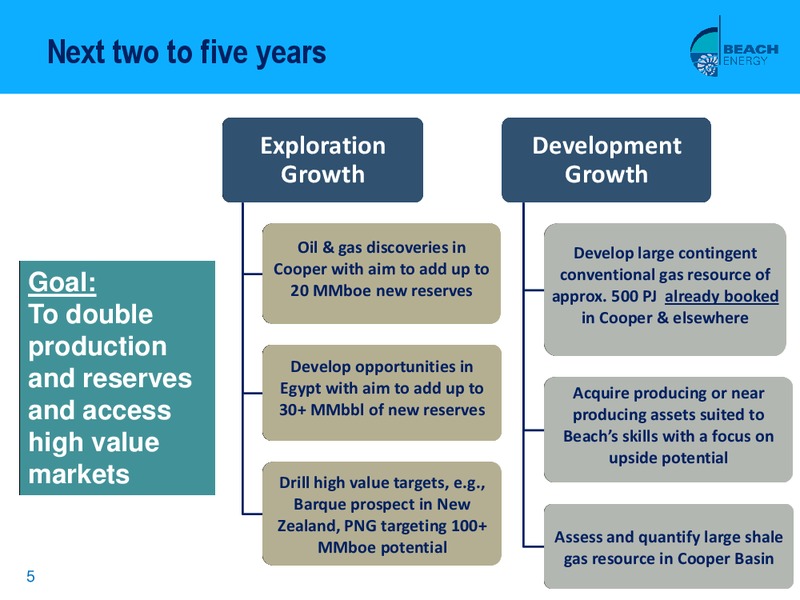 Next two to five years

BEACH ENERGY

Goal:
To double production and reserves and access high value markets

Exploration Growth

Oil & gas discoveries in Cooper with aim to add up to 20 MMboe new reserves

Develop opportunities in Egypt with aim to add up to 30+ MMbbl of new reserves

Drill high value targets, e.g., Barque prospect in New Zealand, PNG targeting 100+ MMboe potential

Development Growth

Develop large contingent conventional gas resource of approx. 500 PJ already booked in Cooper & elsewhere

Acquire producing or near producing assets suited to Beach's skills with a focus on upside potential

Assess and quantify large shale gas resource in Cooper Basin

5